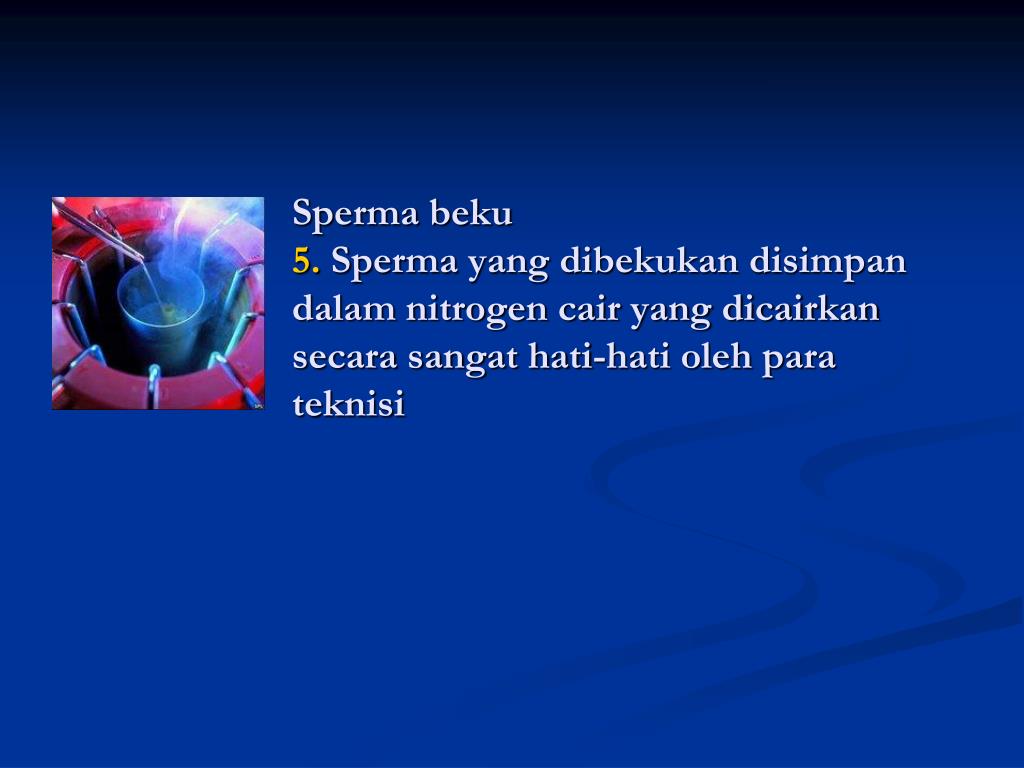 Sperma beku
5. Sperma yang dibekukan disimpan dalam nitrogen cair yang dicairkan secara sangat hati-hati oleh para teknisi